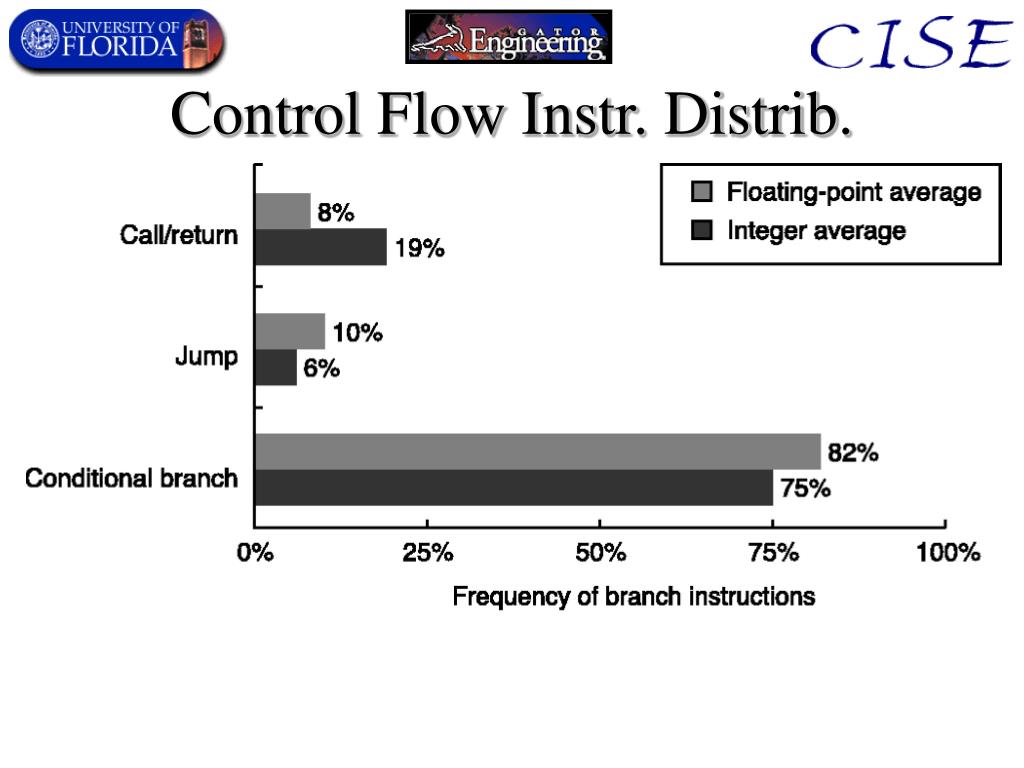 UNIVERSITY OF FLORIDA

GATOR Engineering

CISE

Control Flow Instr. Distrib.

Floating-point average
Integer average

Call/return
8%
19%

Jump
10%
6%

Conditional branch
82%
75%

0%
25%
50%
75%
100%

Frequency of branch instructions